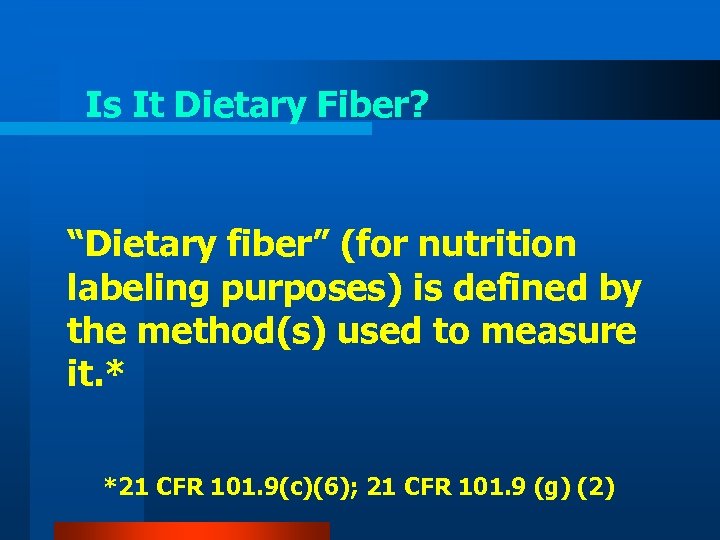 Is It Dietary Fiber?

“Dietary fiber” (for nutrition labeling purposes) is defined by the method(s) used to measure it.*

*21 CFR 101.9(c)(6); 21 CFR 101.9 (g) (2)